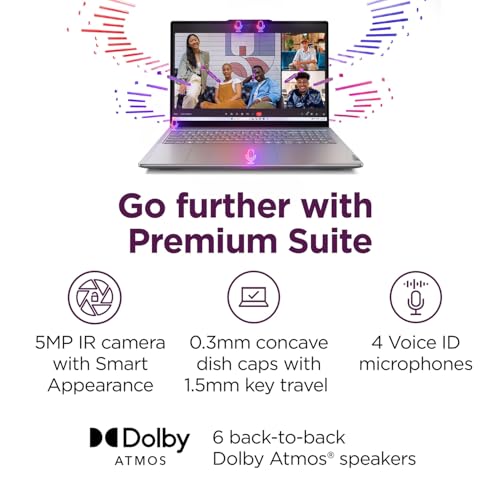 Go further with Premium Suite

5MP IR camera with Smart Appearance

0.3mm concave dish caps with 1.5mm key travel

4 Voice ID microphones

Dolby ATMOS

6 back-to-back Dolby Atmos® speakers